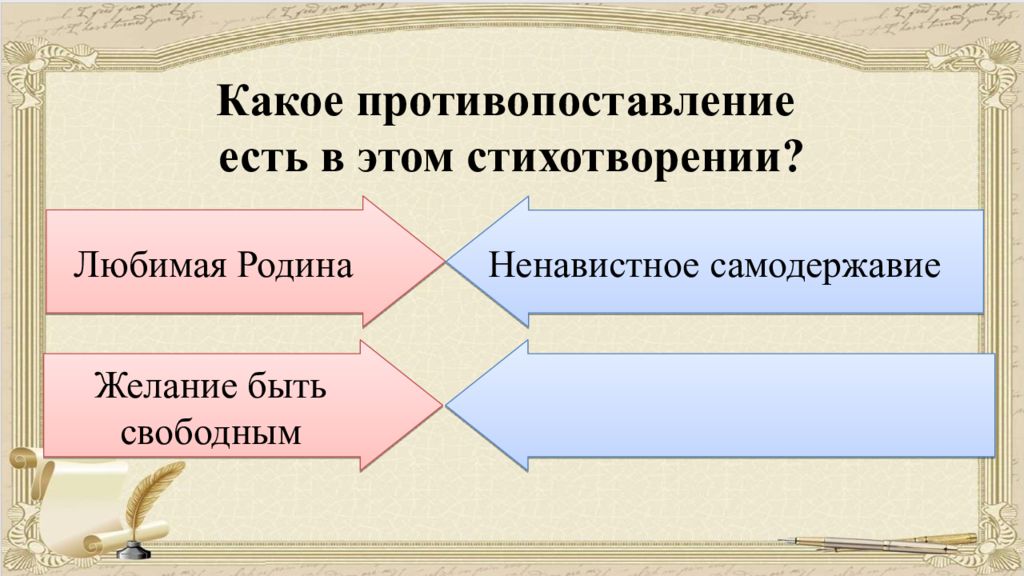 Какое противопоставление есть в этом стихотворении?

Любимая Родина

Ненавистное самодержавие

Желание быть свободным